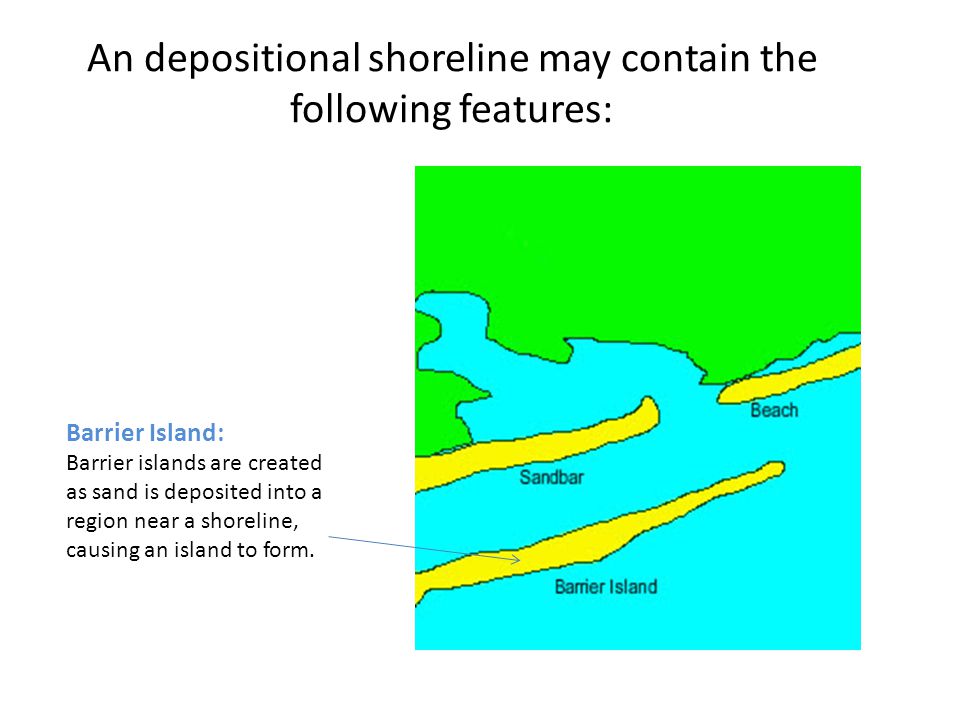 An depositional shoreline may contain the following features:

Barrier Island:
Barrier islands are created as sand is deposited into a region near a shoreline, causing an island to form.

Beach

Sandbar

Barrier Island